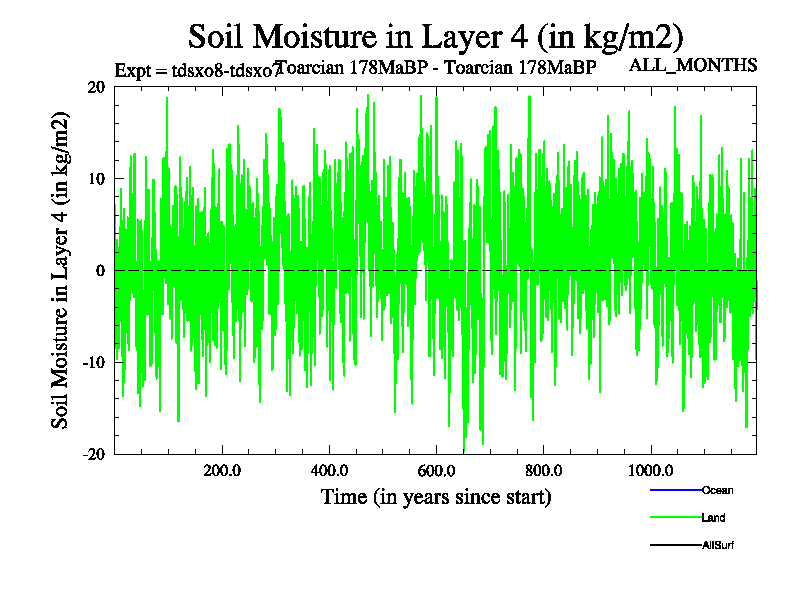 Soil Moisture in Layer 4 (in kg/m2)

Expt = tdsxo8-tdsxo7 Toarcian 178MaBP - Toarcian 178MaBP ALL_MONTHS

Soil Moisture in Layer 4 (in kg/m2)

20
10
0
-10
-20

200.0 400.0 600.0 800.0 1000.0

Time (in years since start)

Ocean
Land
AllSurf